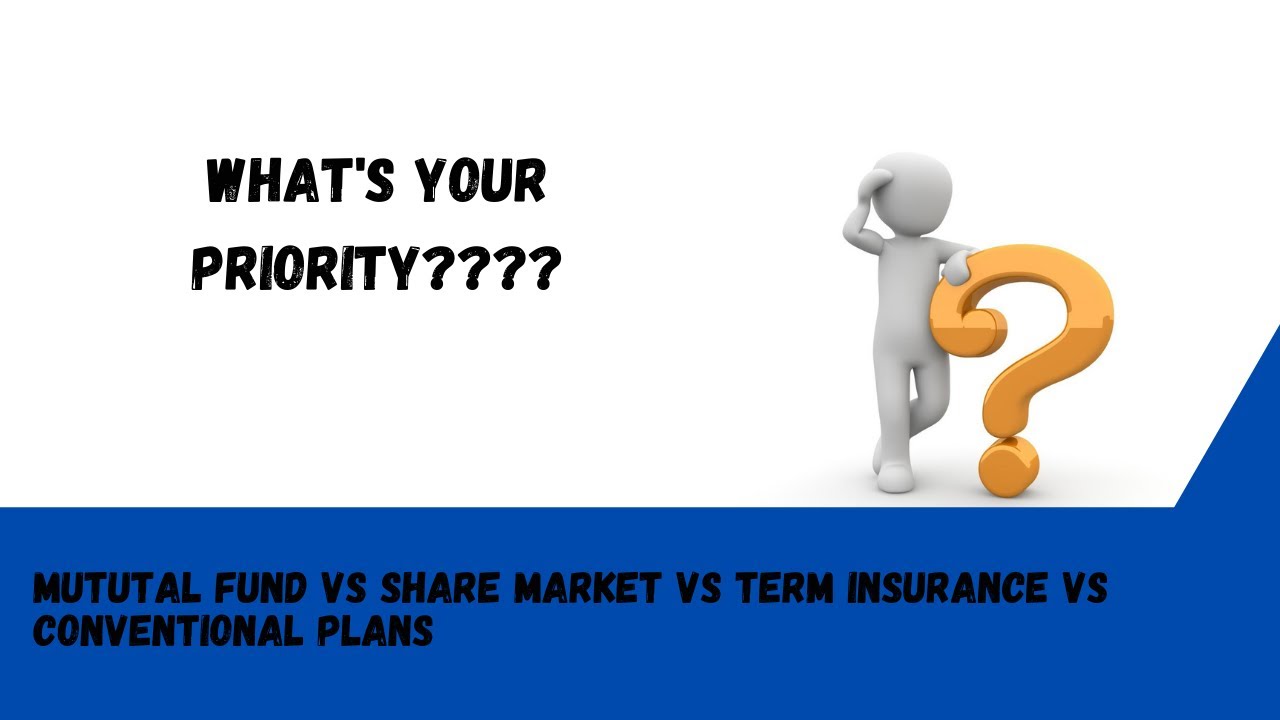 WHAT'S YOUR PRIORITY????

MUTUTAL FUND VS SHARE MARKET VS TERM INSURANCE VS CONVENTIONAL PLANS